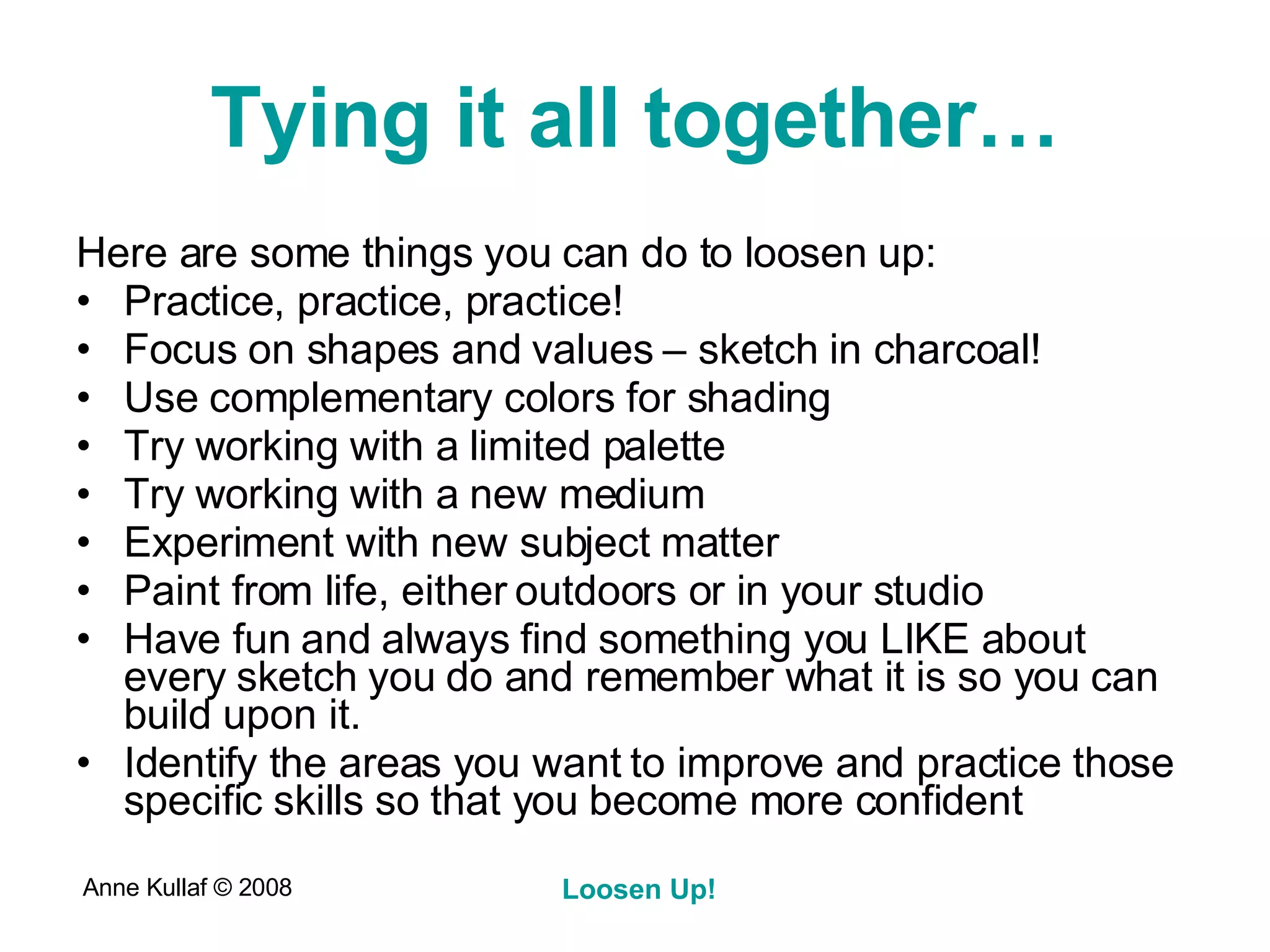 Tying it all together…

Here are some things you can do to loosen up:
• Practice, practice, practice!
• Focus on shapes and values – sketch in charcoal!
• Use complementary colors for shading
• Try working with a limited palette
• Try working with a new medium
• Experiment with new subject matter
• Paint from life, either outdoors or in your studio
• Have fun and always find something you LIKE about every sketch you do and remember what it is so you can build upon it.
• Identify the areas you want to improve and practice those specific skills so that you become more confident

Anne Kullaf © 2008

Loosen Up!